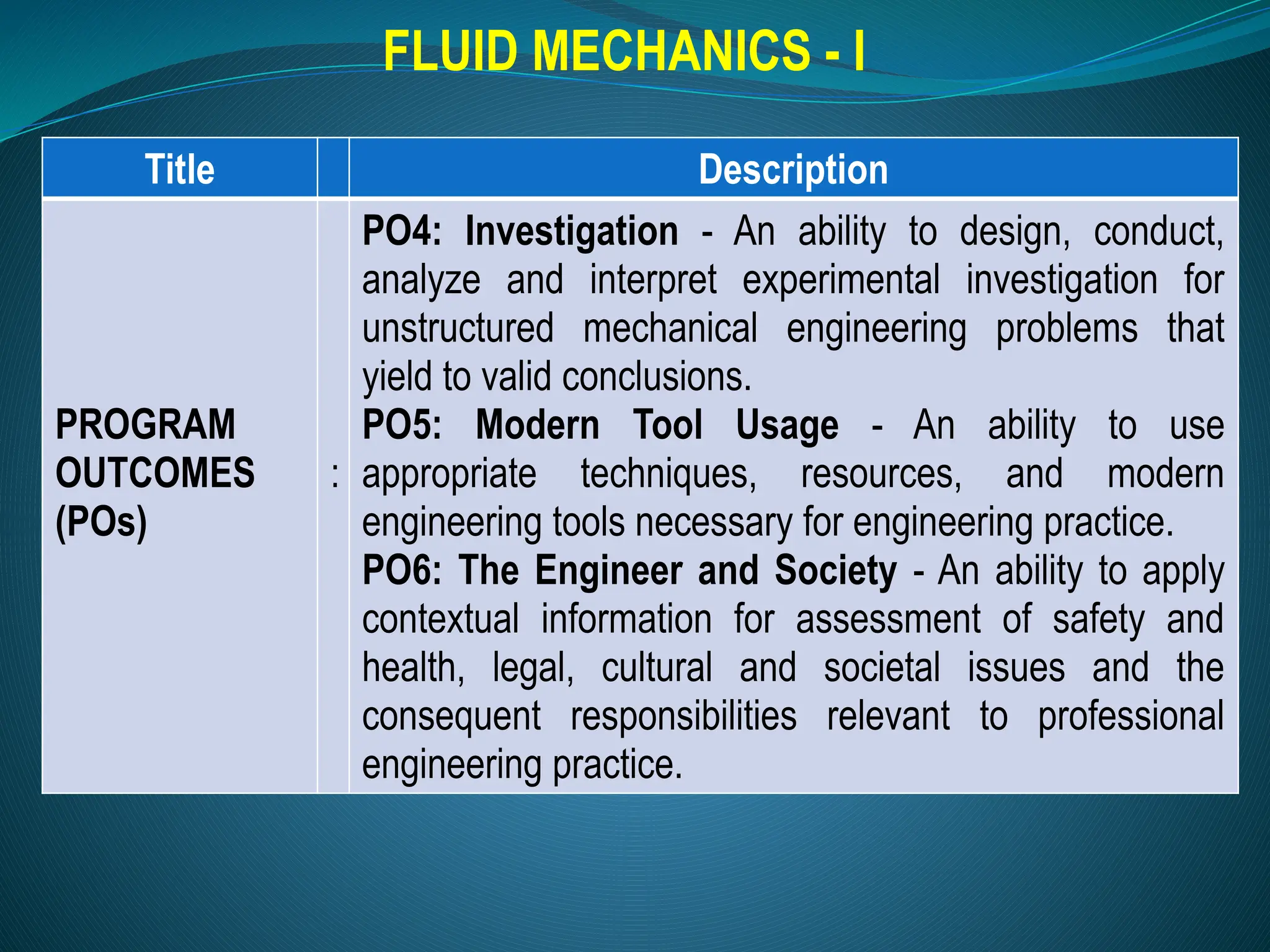 FLUID MECHANICS - I

| Title | | Description |
|---|---|---|
| PROGRAM OUTCOMES (POs) | : | PO4: Investigation - An ability to design, conduct, analyze and interpret experimental investigation for unstructured mechanical engineering problems that yield to valid conclusions. PO5: Modern Tool Usage - An ability to use appropriate techniques, resources, and modern engineering tools necessary for engineering practice. PO6: The Engineer and Society - An ability to apply contextual information for assessment of safety and health, legal, cultural and societal issues and the consequent responsibilities relevant to professional engineering practice. |